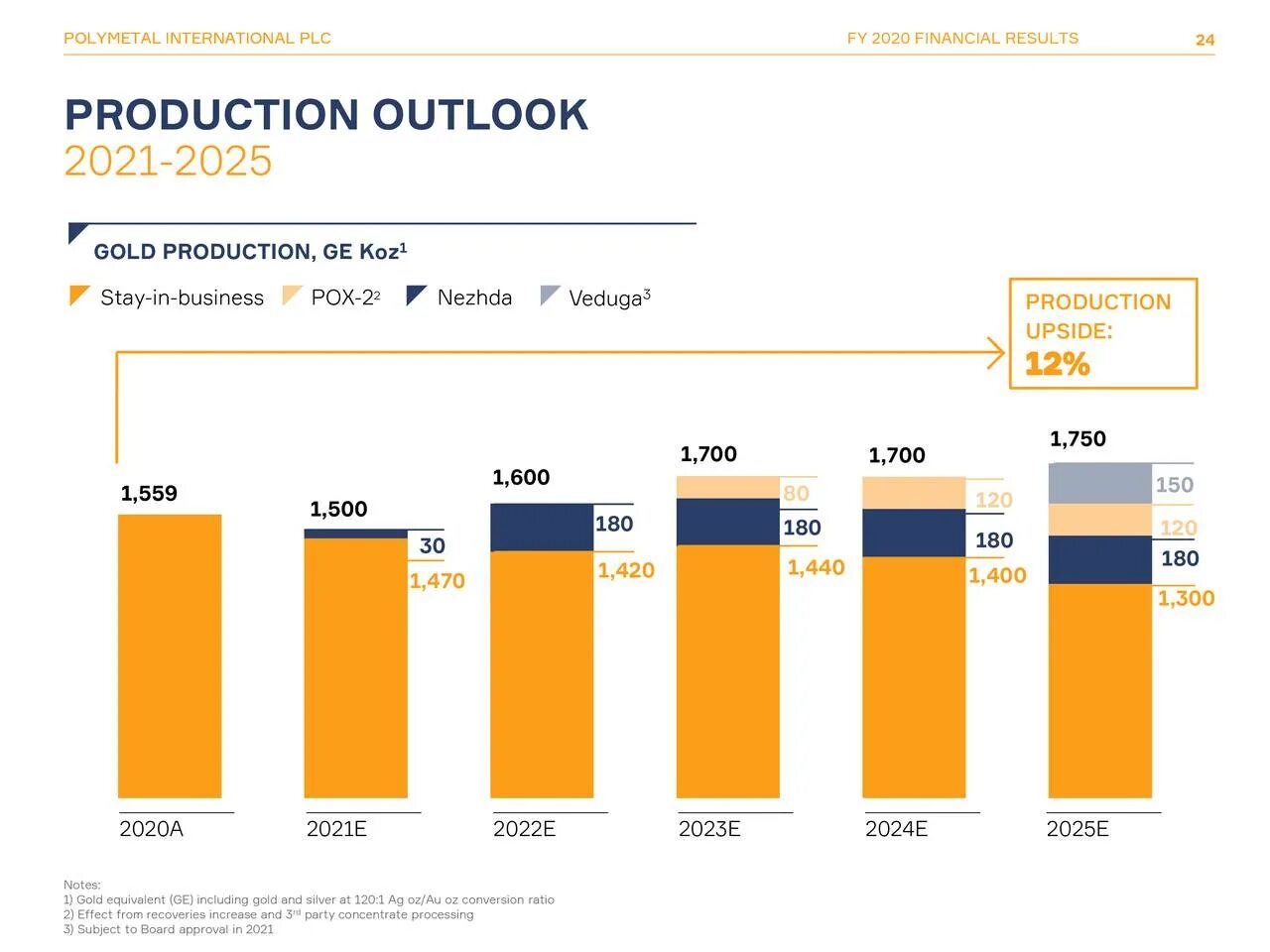 POLYMETAL INTERNATIONAL PLC FY 2020 FINANCIAL RESULTS 24

PRODUCTION OUTLOOK
2021-2025

GOLD PRODUCTION, GE Koz$^1$

Stay-in-business POX-2$^2$ Nezhda Veduga$^3$

PRODUCTION UPSIDE: 12%

1,559
1,500
30
1,470
1,600
180
1,420
1,700
80
180
1,440
1,700
120
180
1,400
1,750
150
120
180
1,300

2020A 2021E 2022E 2023E 2024E 2025E

Notes:
1) Gold equivalent (GE) including gold and silver at 120:1 Ag oz/Au oz conversion ratio
2) Effect from recoveries increase and 3$^{rd}$ party concentrate processing
3) Subject to Board approval in 2021